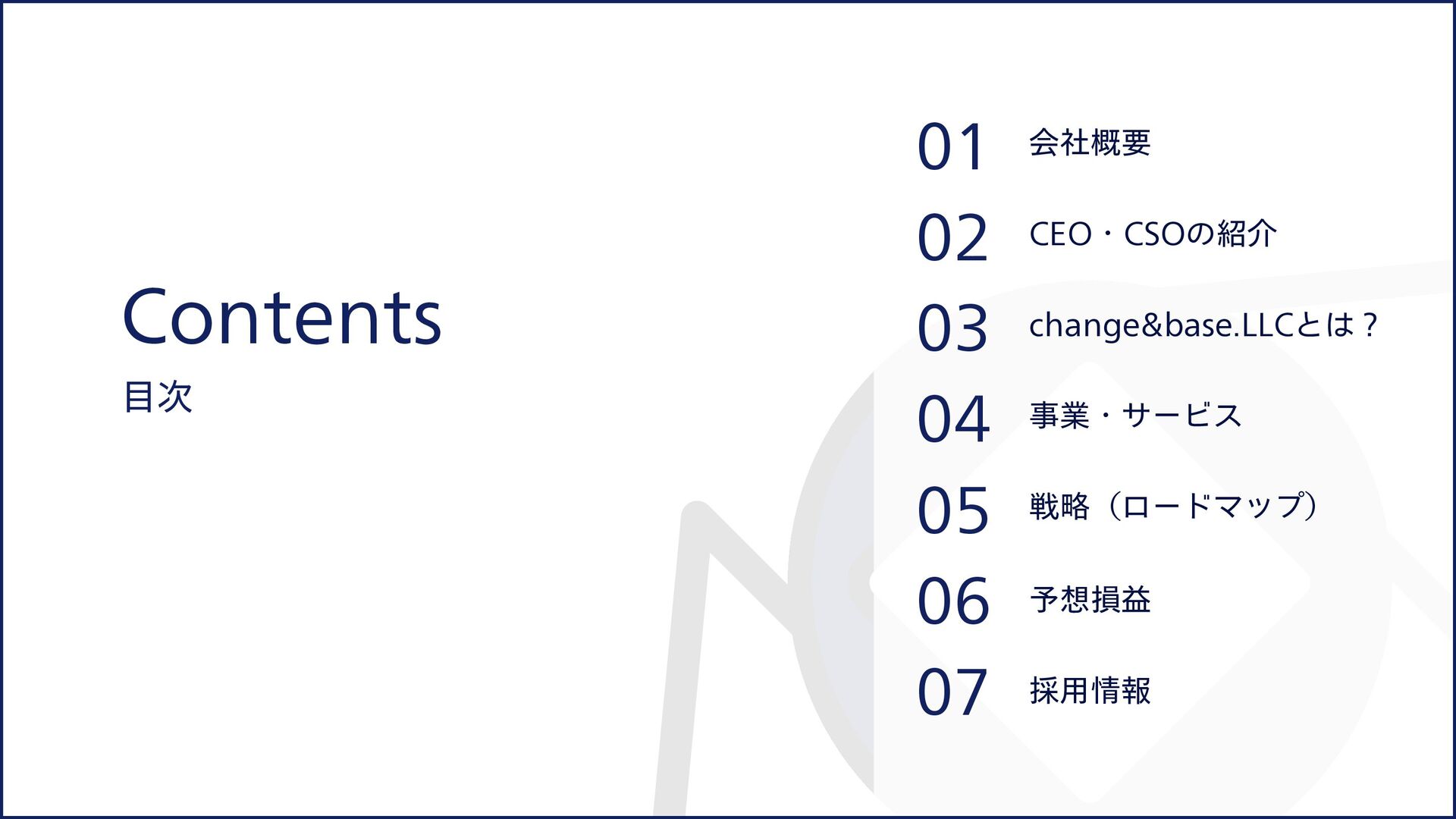 Contents

目次

01 会社概要

02 CEO・CSOの紹介

03 change&base.LLCとは？

04 事業・サービス

05 戦略（ロードマップ）

06 予想損益

07 採用情報